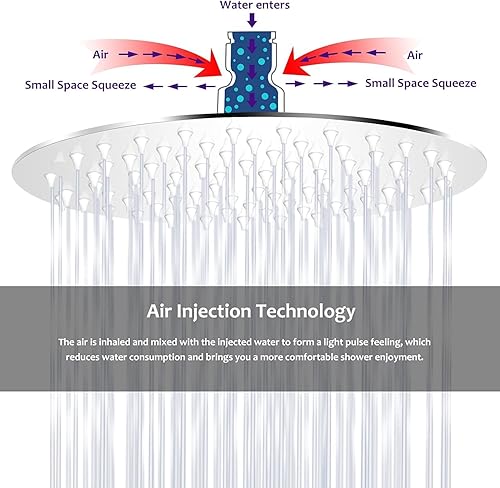 Water enters

Air

Air

Small Space Squeeze

Small Space Squeeze

Air Injection Technology

The air is inhaled and mixed with the injected water to form a light pulse feeling, which reduces water consumption and brings you a more comfortable shower enjoyment.